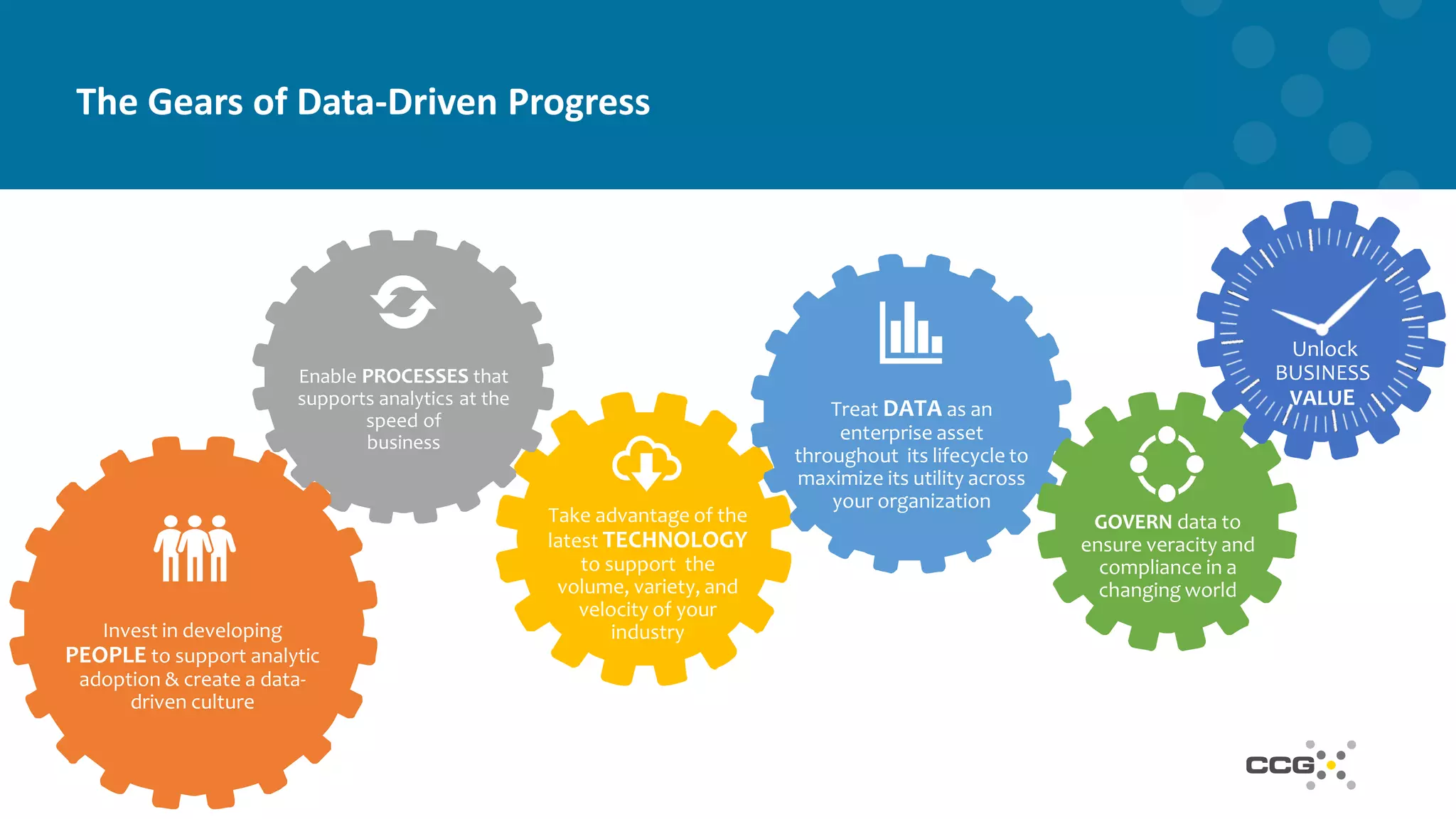 The Gears of Data-Driven Progress

Invest in developing PEOPLE to support analytic adoption & create a data-driven culture

Enable PROCESSES that supports analytics at the speed of business

Take advantage of the latest TECHNOLOGY to support the volume, variety, and velocity of your industry

Treat DATA as an enterprise asset throughout its lifecycle to maximize its utility across your organization

GOVERN data to ensure veracity and compliance in a changing world

Unlock BUSINESS VALUE

CCG